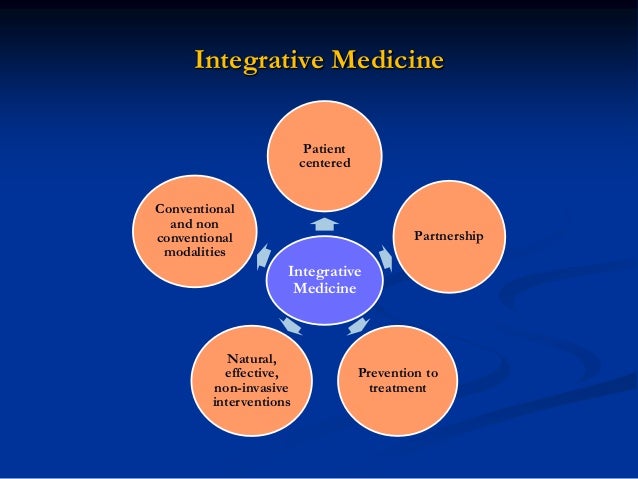 Integrative Medicine

Integrative Medicine

Patient centered

Partnership

Prevention to treatment

Natural, effective, non-invasive interventions

Conventional and non conventional modalities